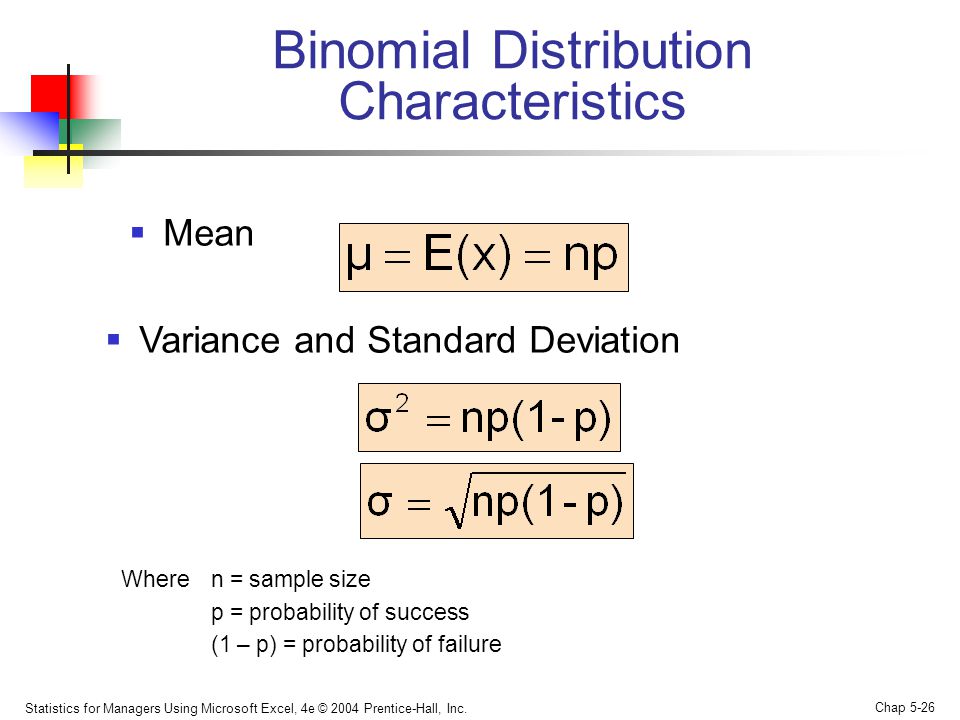 Binomial Distribution Characteristics

▪ Mean

$\mu = E(x) = np$

▪ Variance and Standard Deviation

$\sigma^2 = np(1-p)$

$\sigma = \sqrt{np(1-p)}$

Where n = sample size
p = probability of success
(1 – p) = probability of failure

Statistics for Managers Using Microsoft Excel, 4e © 2004 Prentice-Hall, Inc.

Chap 5-26